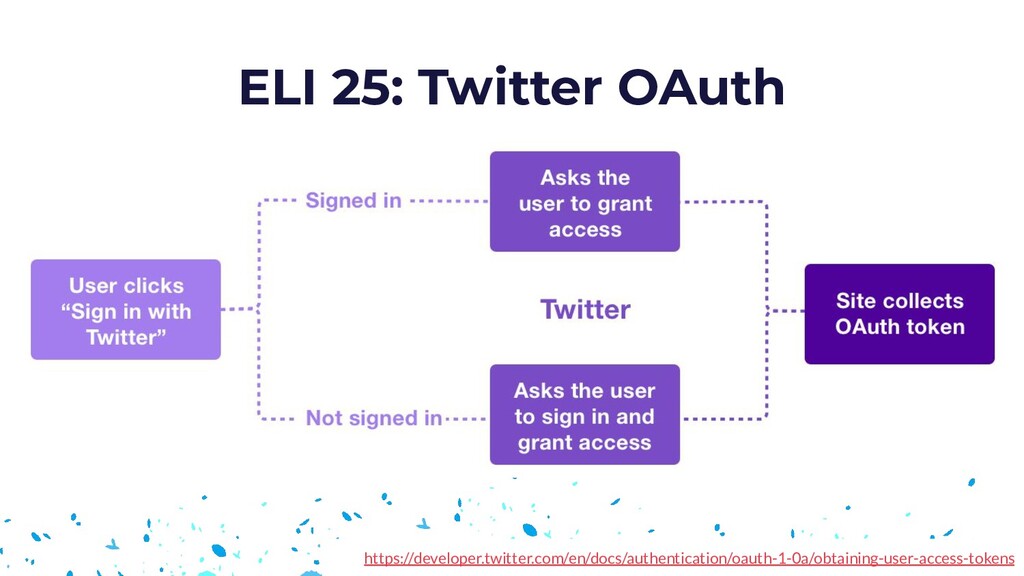 ELI 25: Twitter OAuth

User clicks “Sign in with Twitter”

Signed in

Asks the user to grant access

Twitter

Not signed in

Asks the user to sign in and grant access

Site collects OAuth token

https://developer.twitter.com/en/docs/authentication/oauth-1-0a/obtaining-user-access-tokens